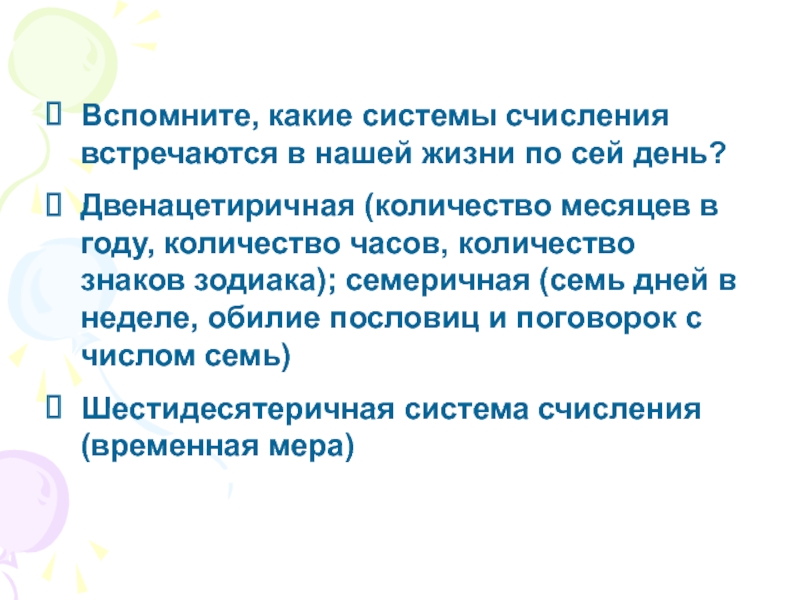 Вспомните, какие системы счисления встречаются в нашей жизни по сей день?

Двенацетиричная (количество месяцев в году, количество часов, количество знаков зодиака); семеричная (семь дней в неделе, обилие пословиц и поговорок с числом семь)

Шестидесятеричная система счисления (временная мера)